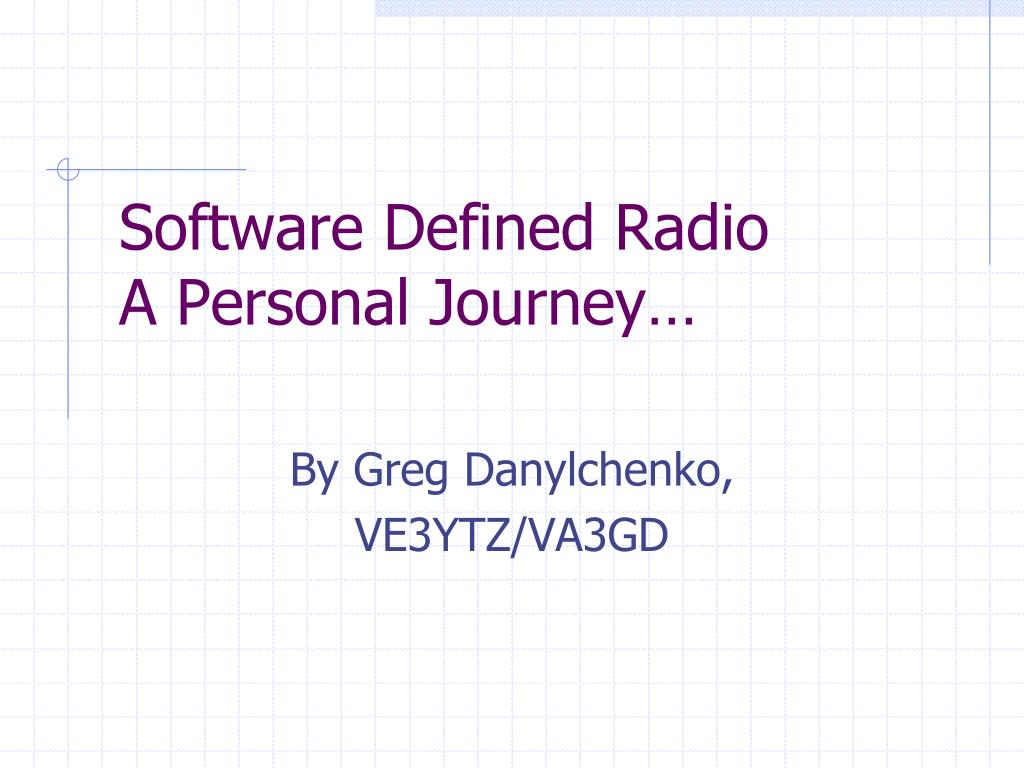 Software Defined Radio
A Personal Journey…

By Greg Danylchenko,
VE3YTZ/VA3GD